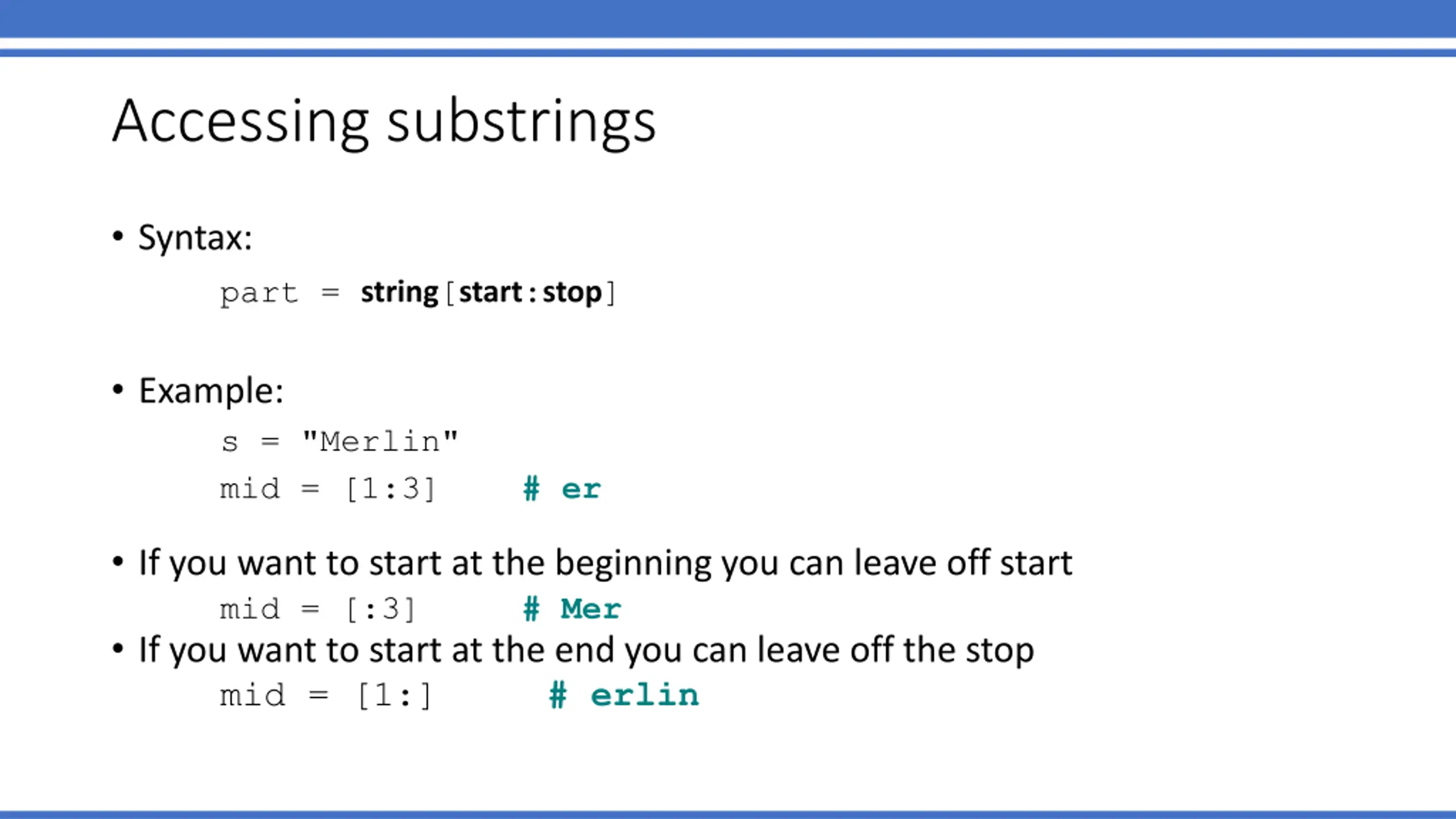 Accessing substrings

• Syntax:

part = string[start:stop]

• Example:

s = "Merlin"

mid = [1:3] # er

• If you want to start at the beginning you can leave off start

mid = [:3] # Mer

• If you want to start at the end you can leave off the stop

mid = [1:] # erlin